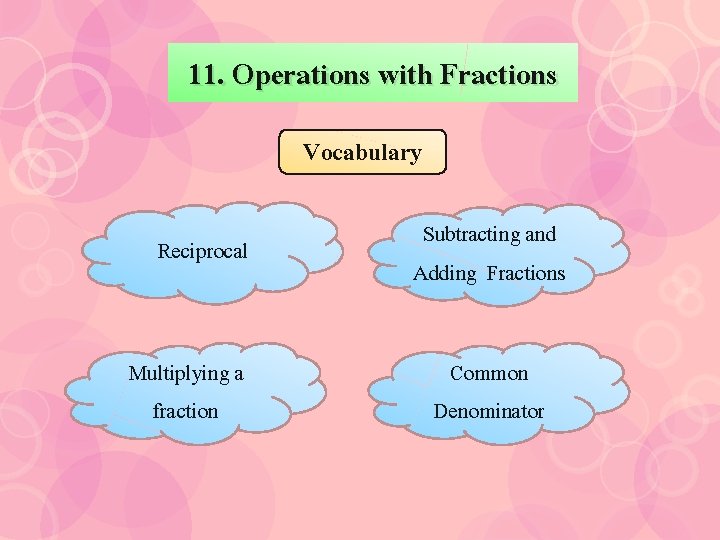 11. Operations with Fractions

Vocabulary

Reciprocal

Subtracting and Adding Fractions

Multiplying a fraction

Common Denominator